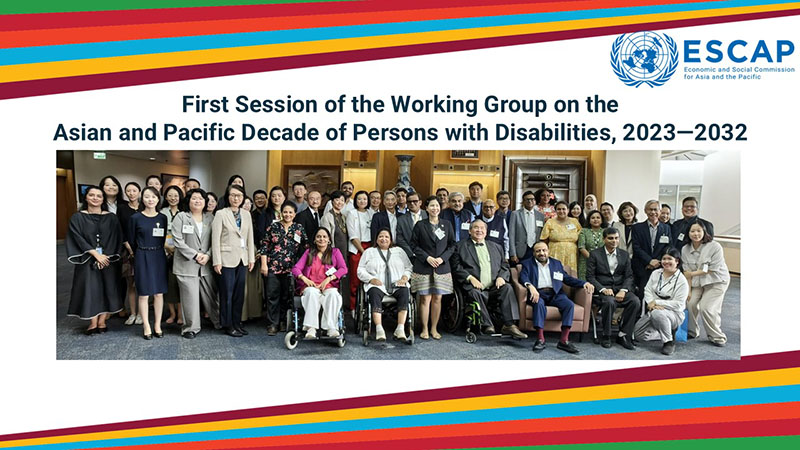 ESCAP
Economic and Social Commission for Asia and the Pacific

First Session of the Working Group on the Asian and Pacific Decade of Persons with Disabilities, 2023—2032